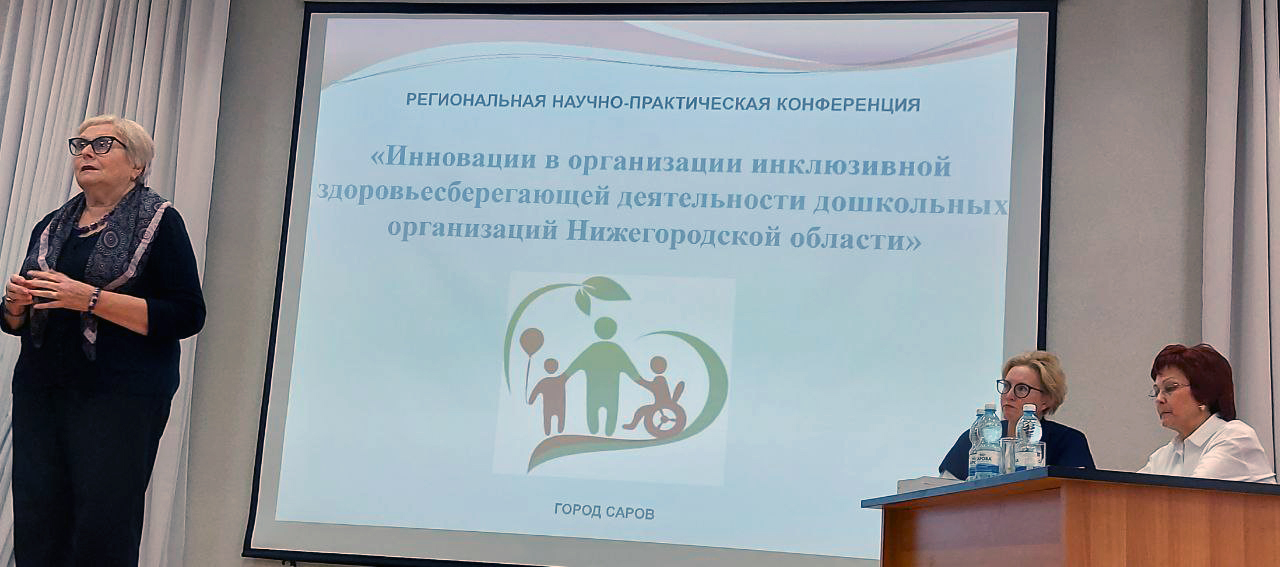 РЕГИОНАЛЬНАЯ НАУЧНО-ПРАКТИЧЕСКАЯ КОНФЕРЕНЦИЯ

«Инновации в организации инклюзивной здоровьесберегающей деятельности дошкольных организаций Нижегородской области»

ГОРОД САРОВ